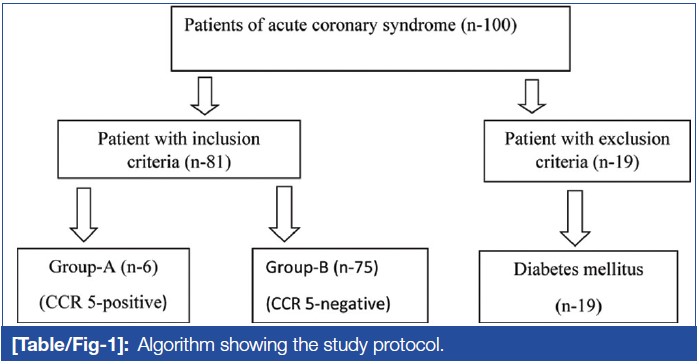 Patients of acute coronary syndrome (n-100)

Patient with inclusion criteria (n-81)

Patient with exclusion criteria (n-19)

Group-A (n-6)
(CCR 5-positive)

Group-B (n-75)
(CCR 5-negative)

Diabetes mellitus
(n-19)

[Table/Fig-1]: Algorithm showing the study protocol.